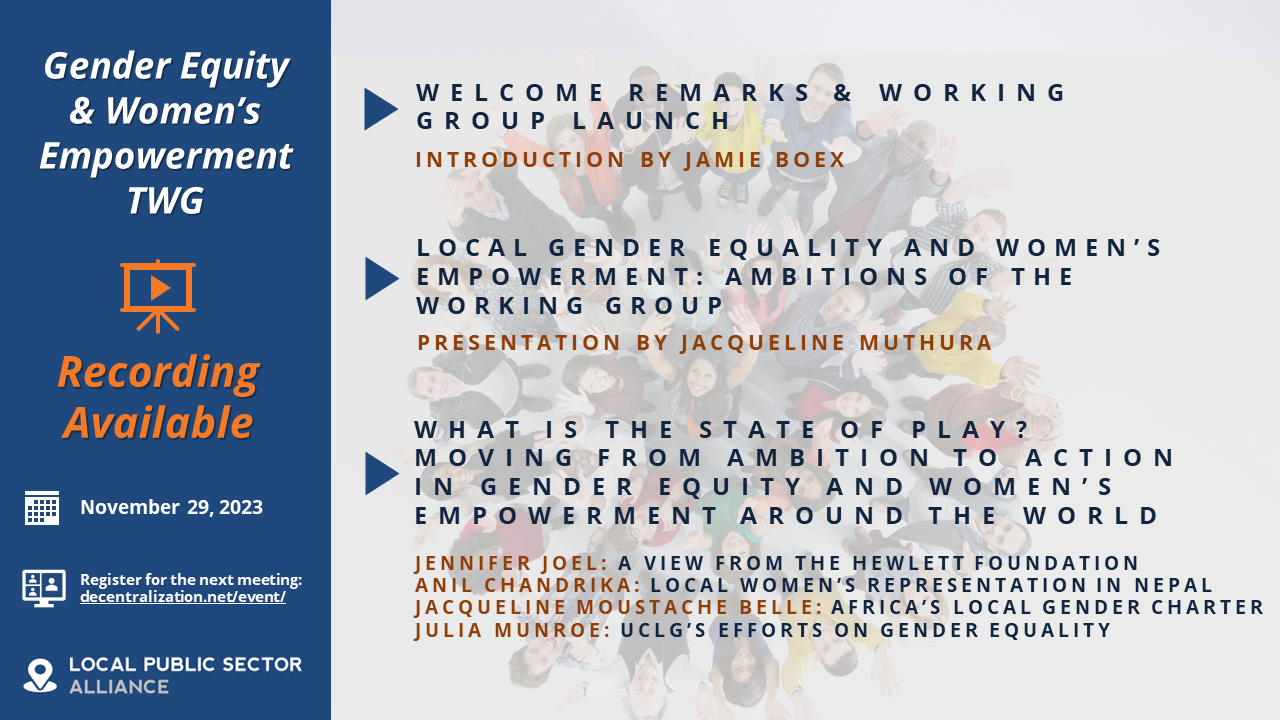 Gender Equity & Women's Empowerment TWG

Recording Available

November 29, 2023

Register for the next meeting: decentralization.net/event/

LOCAL PUBLIC SECTOR ALLIANCE

WELCOME REMARKS & WORKING GROUP LAUNCH

INTRODUCTION BY JAMIE BOEX

LOCAL GENDER EQUALITY AND WOMEN'S EMPOWERMENT: AMBITIONS OF THE WORKING GROUP

PRESENTATION BY JACQUELINE MUTHURA

WHAT IS THE STATE OF PLAY? MOVING FROM AMBITION TO ACTION IN GENDER EQUITY AND WOMEN'S EMPOWERMENT AROUND THE WORLD

JENNIFER JOEL: A VIEW FROM THE HEWLETT FOUNDATION
ANIL CHANDRIKA: LOCAL WOMEN'S REPRESENTATION IN NEPAL
JACQUELINE MOUSTACHE BELLE: AFRICA'S LOCAL GENDER CHARTER
JULIA MUNROE: UCLG'S EFFORTS ON GENDER EQUALITY